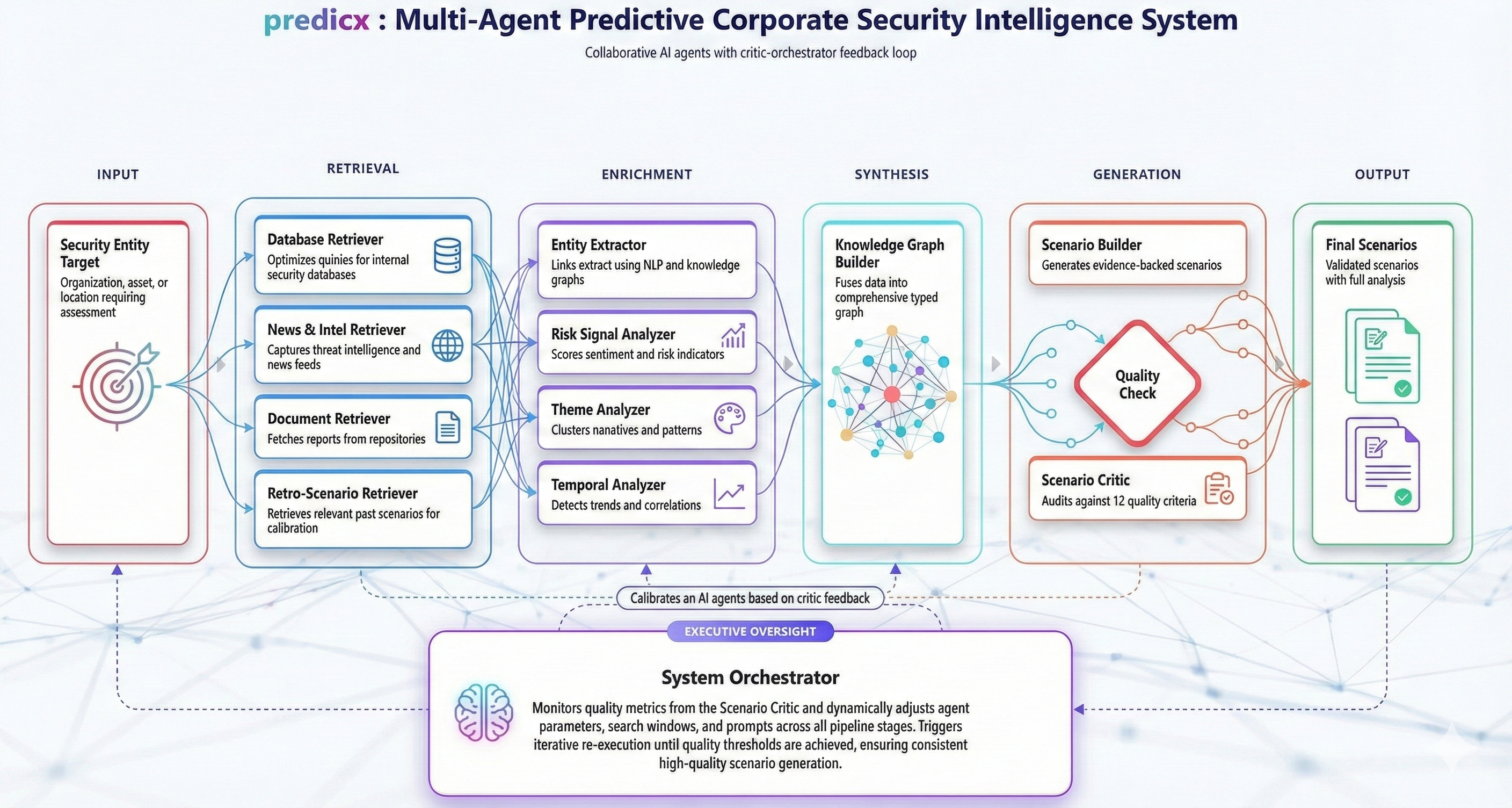 predicx : Multi-Agent Predictive Corporate Security Intelligence System

Collaborative AI agents with critic-orchestrator feedback loop

INPUT

Security Entity Target
Organization, asset, or location requiring assessment

RETRIEVAL

Database Retriever
Optimizes quinies for internal security databases

News & Intel Retriever
Captures threat intelligence and news feeds

Document Retriever
Fetches reports from repositories

Retro-Scenario Retriever
Retrieves relevant past scenarios for calibration

ENRICHMENT

Entity Extractor
Links extract using NLP and knowledge graphs

Risk Signal Analyzer
Scores sentiment and risk indicators

Theme Analyzer
Clusters nanatives and patterns

Temporal Analyzer
Detects trends and correlations

SYNTHESIS

Knowledge Graph Builder
Fuses data into comprehensive typed graph

GENERATION

Scenario Builder
Generates evidence-backed scenarios

Quality Check

Scenario Critic
Audits against 12 quality criteria

OUTPUT

Final Scenarios
Validated scenarios with full analysis

Calibrates an AI agents based on critic feedback

EXECUTIVE OVERSIGHT

System Orchestrator
Monitors quality metrics from the Scenario Critic and dynamically adjusts agent parameters, search windows, and prompts across all pipeline stages. Triggers iterative re-execution until quality thresholds are achieved, ensuring consistent high-quality scenario generation.